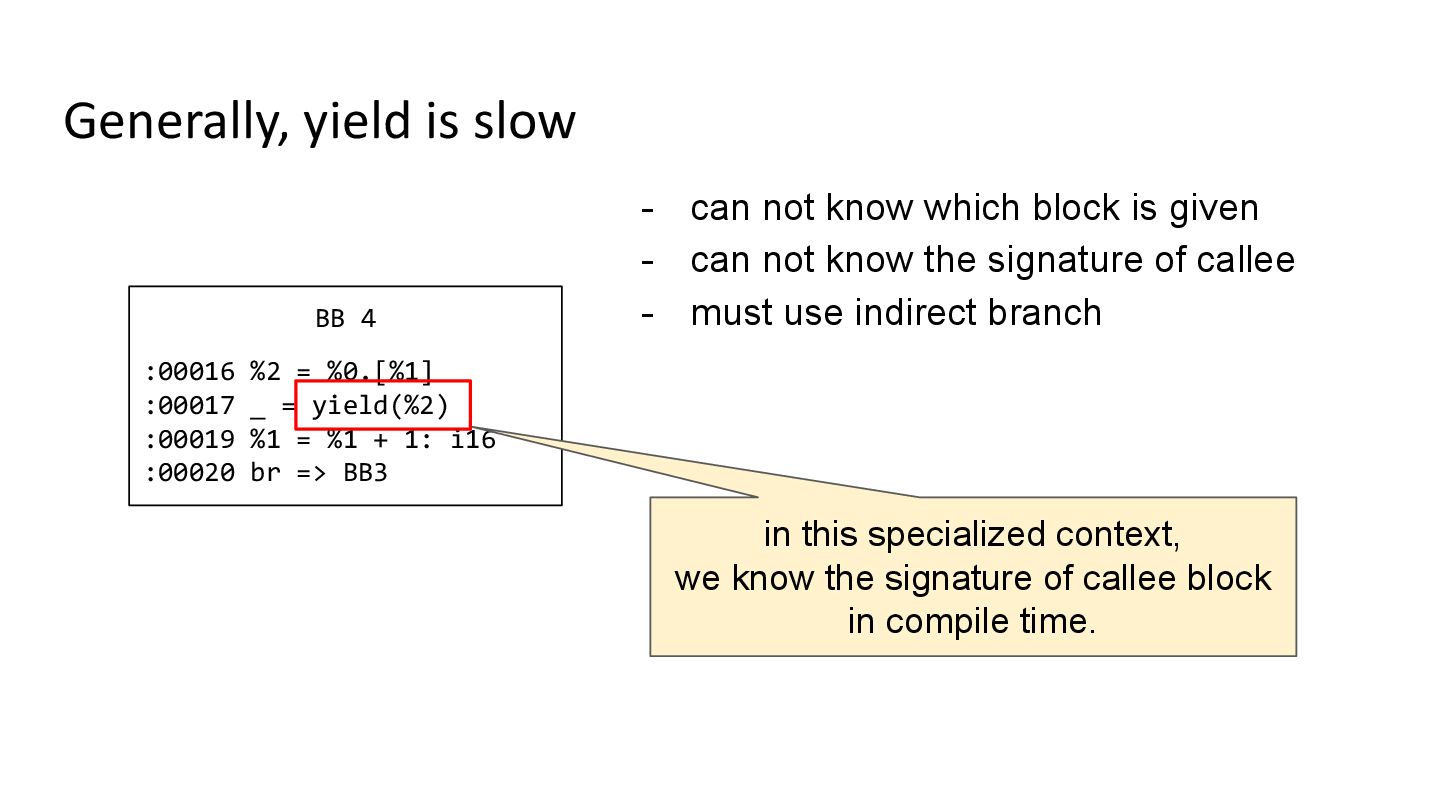 Generally, yield is slow

- can not know which block is given
- can not know the signature of callee
- must use indirect branch

BB 4

:00016 %2 = %0.[%1]
:00017 _ = yield(%2)
:00019 %1 = %1 + 1: i16
:00020 br => BB3

in this specialized context,
we know the signature of callee block
in compile time.